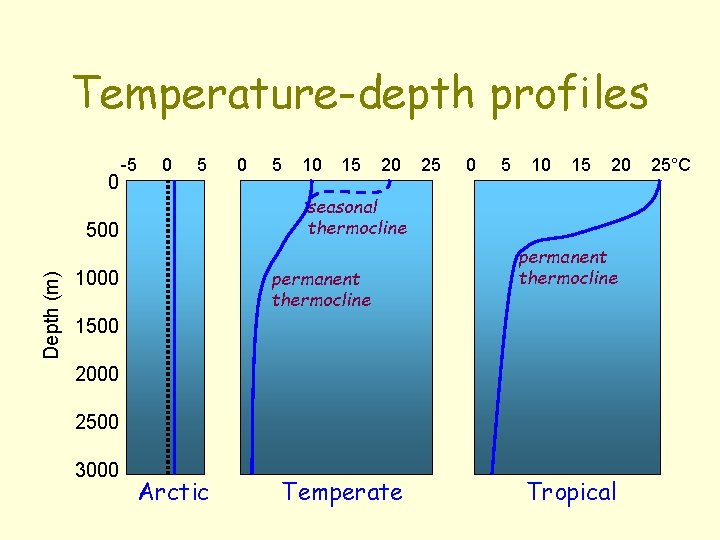 Temperature-depth profiles

-5 0 5

0 5 10 15 20 25

0 5 10 15 20 25°C

Depth (m)

0
500
1000
1500
2000
2500
3000

seasonal thermocline

permanent thermocline

permanent thermocline

Arctic

Temperate

Tropical